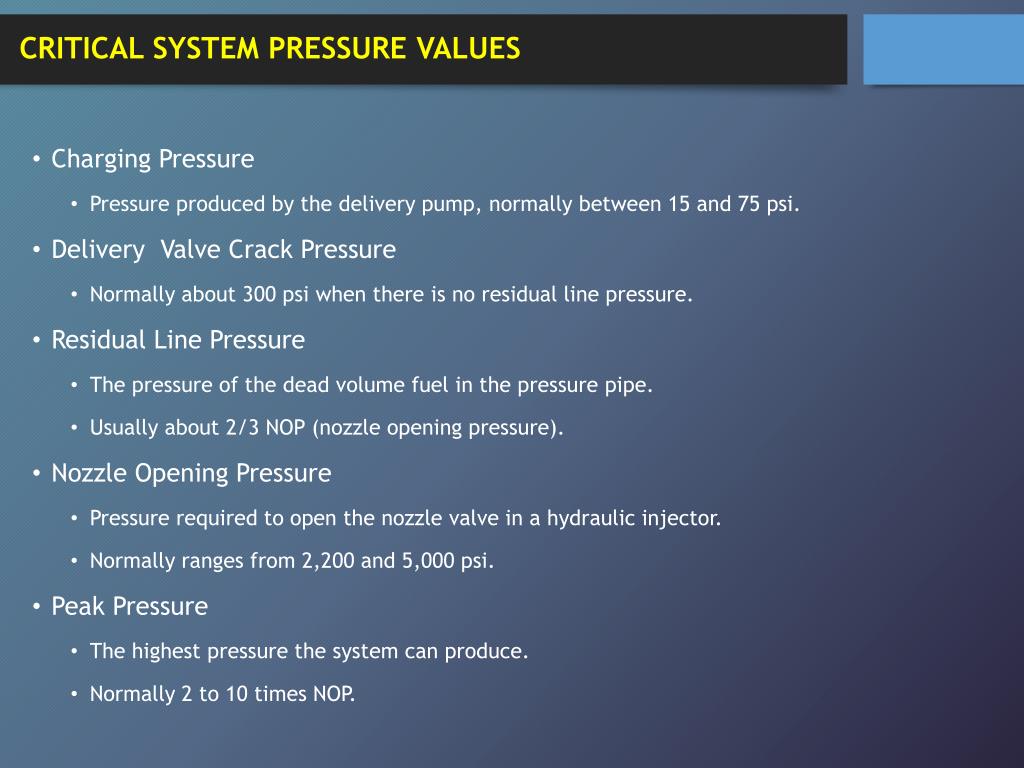 CRITICAL SYSTEM PRESSURE VALUES

• Charging Pressure
  • Pressure produced by the delivery pump, normally between 15 and 75 psi.
• Delivery  Valve Crack Pressure
  • Normally about 300 psi when there is no residual line pressure.
• Residual Line Pressure
  • The pressure of the dead volume fuel in the pressure pipe.
  • Usually about 2/3 NOP (nozzle opening pressure).
• Nozzle Opening Pressure
  • Pressure required to open the nozzle valve in a hydraulic injector.
  • Normally ranges from 2,200 and 5,000 psi.
• Peak Pressure
  • The highest pressure the system can produce.
  • Normally 2 to 10 times NOP.